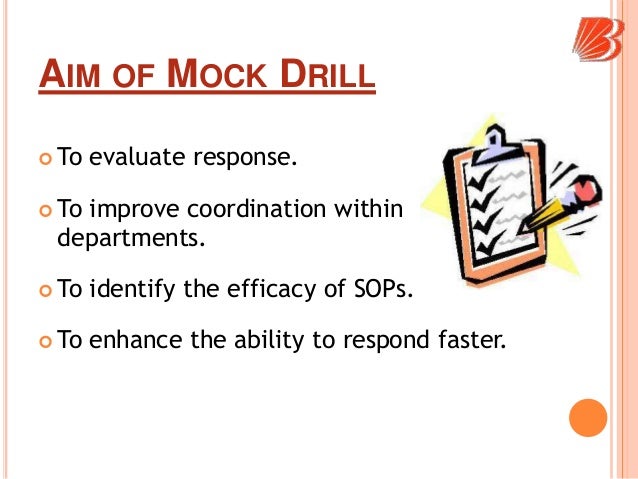 AIM OF MOCK DRILL

To evaluate response.

To improve coordination within departments.

To identify the efficacy of SOPs.

To enhance the ability to respond faster.